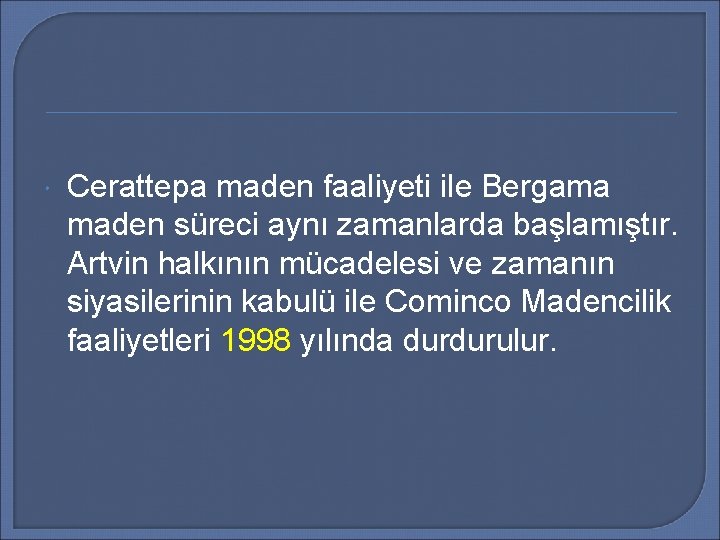 Cerattepa maden faaliyeti ile Bergama maden süreci aynı zamanlarda başlamıştır. Artvin halkının mücadelesi ve zamanın siyasilerinin kabulü ile Cominco Madencilik faaliyetleri 1998 yılında durdurulur.